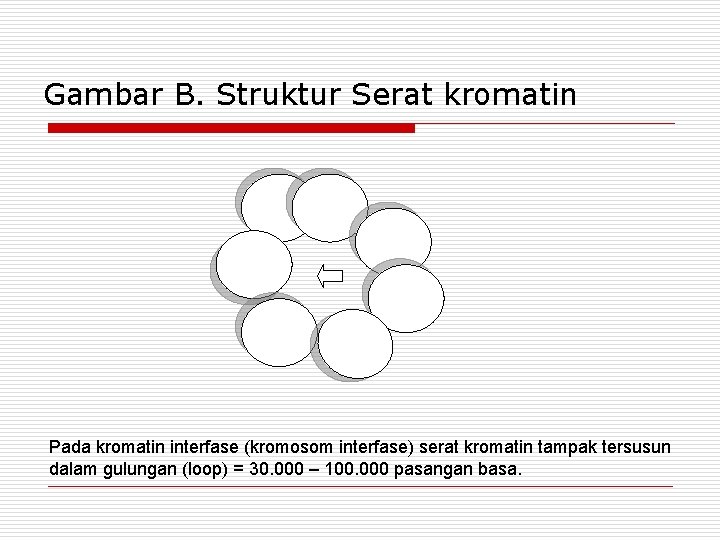 Gambar B. Struktur Serat kromatin

Pada kromatin interfase (kromosom interfase) serat kromatin tampak tersusun dalam gulungan (loop) = 30.000 – 100.000 pasangan basa.